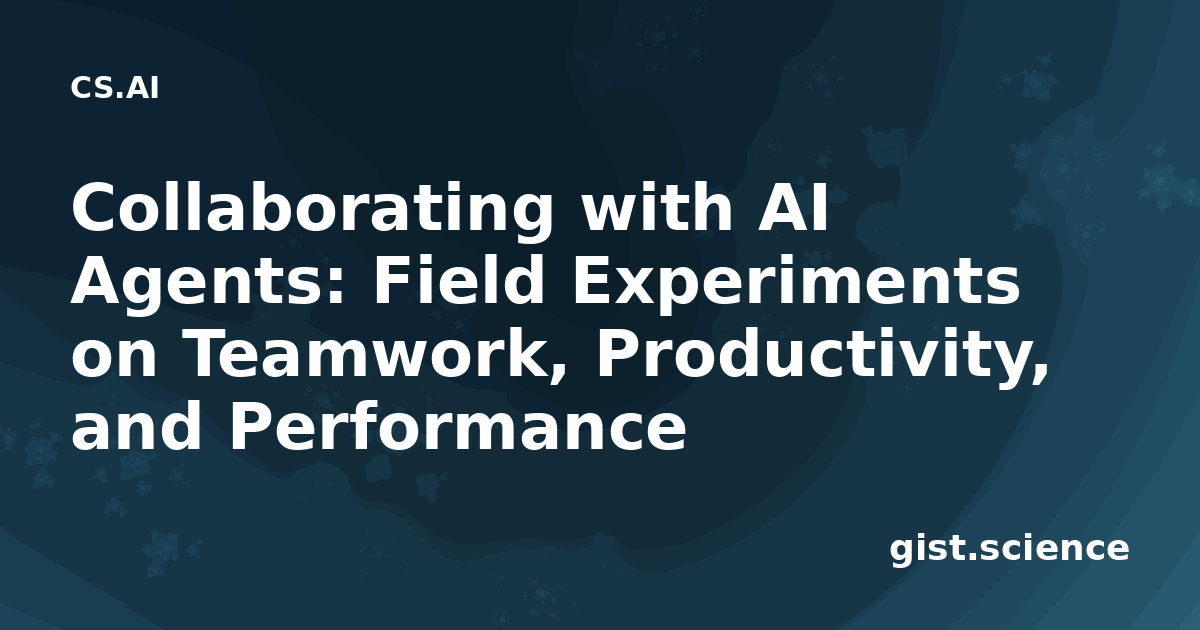 CS.AI

Collaborating with AI Agents: Field Experiments on Teamwork, Productivity, and Performance

gist.science